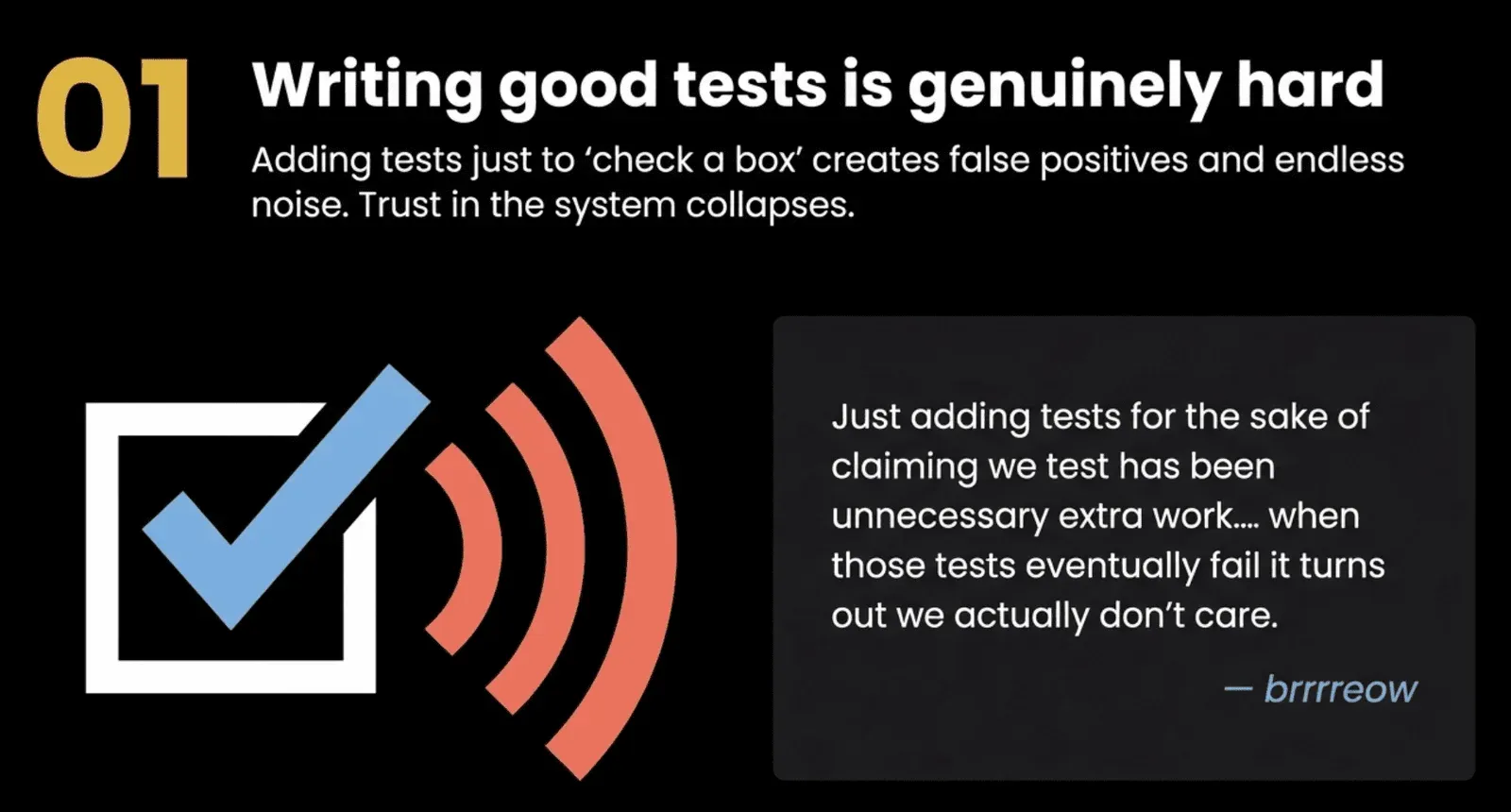 01 Writing good tests is genuinely hard

Adding tests just to ‘check a box’ creates false positives and endless noise. Trust in the system collapses.

Just adding tests for the sake of claiming we test has been unnecessary extra work.... when those tests eventually fail it turns out we actually don’t care.

— brrrreow